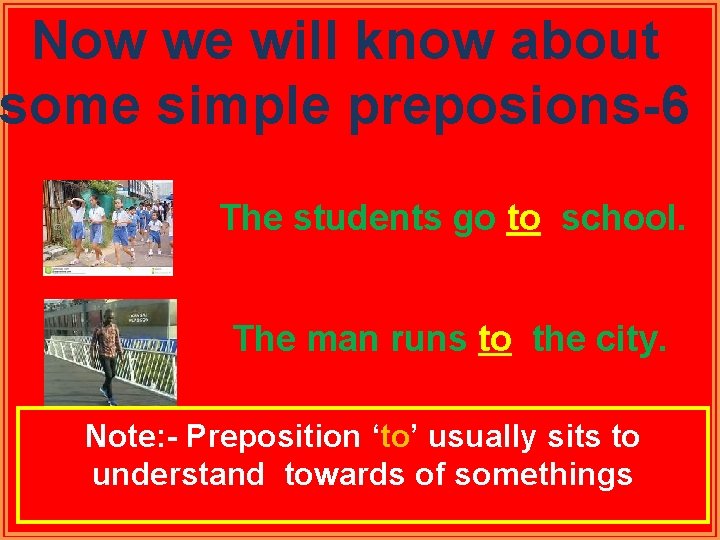 Now we will know about some simple preposions-6

The students go to school.

The man runs to the city.

Note:- Preposition ‘to’ usually sits to understand towards of somethings